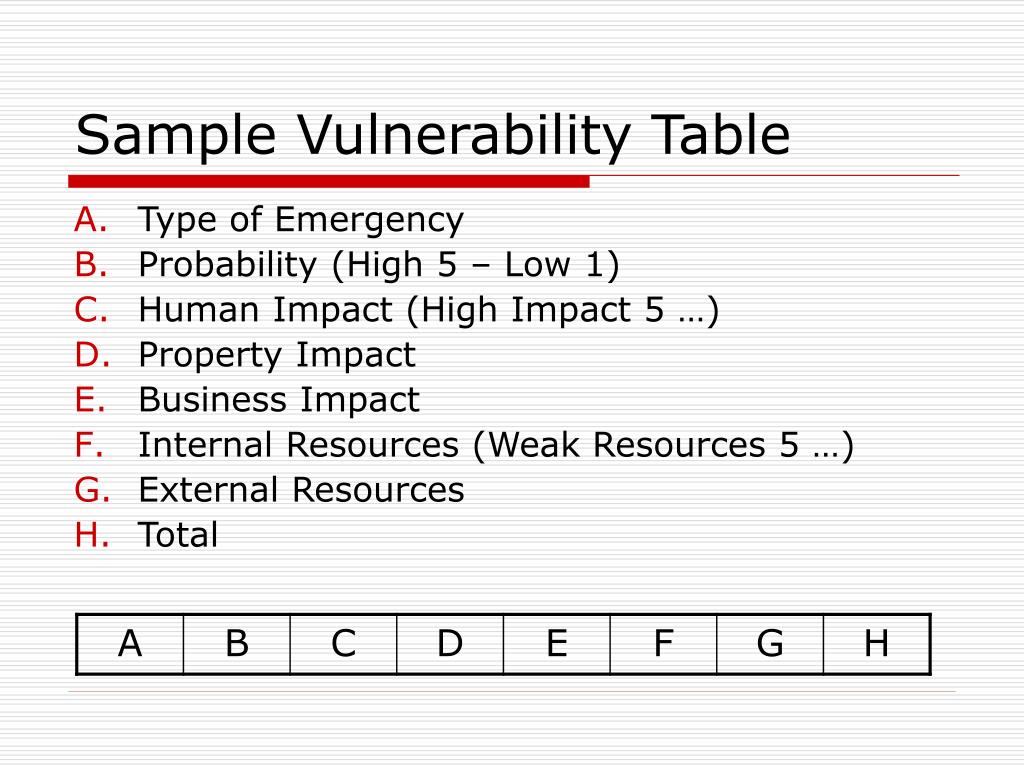 Sample Vulnerability Table

A. Type of Emergency
B. Probability (High 5 – Low 1)
C. Human Impact (High Impact 5 …)
D. Property Impact
E. Business Impact
F. Internal Resources (Weak Resources 5 …)
G. External Resources
H. Total

| A | B | C | D | E | F | G | H |
|---|---|---|---|---|---|---|---|